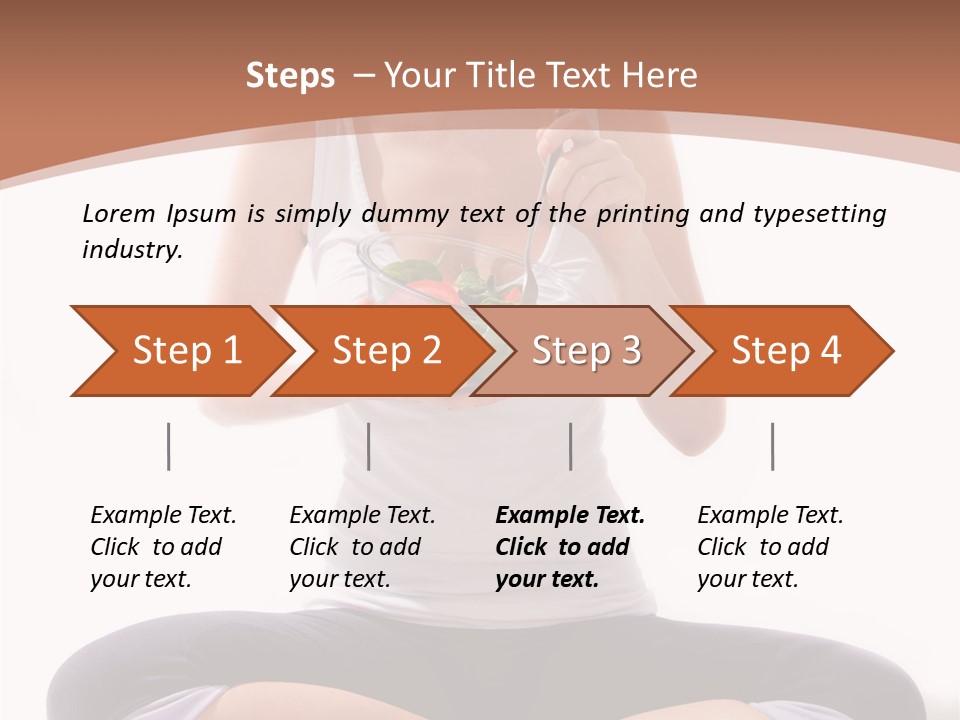 Steps – Your Title Text Here

Lorem Ipsum is simply dummy text of the printing and typesetting industry.

Step 1

Step 2

Step 3

Step 4

Example Text. Click to add your text.

Example Text. Click to add your text.

Example Text. Click to add your text.

Example Text. Click to add your text.